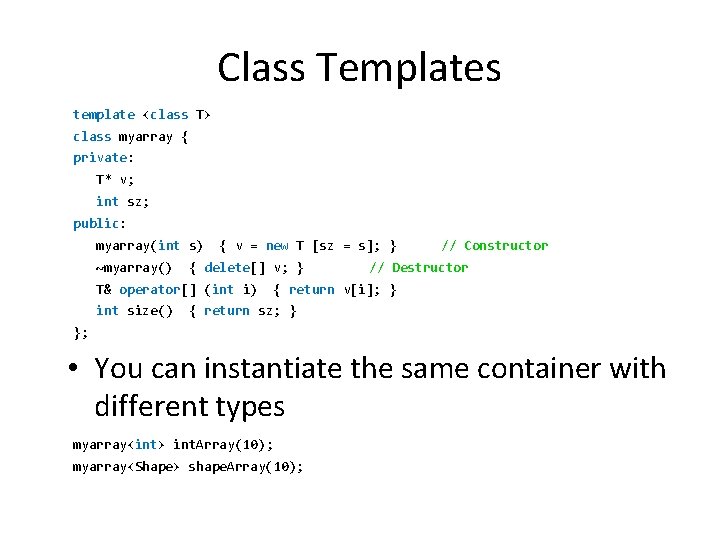 Class Templates

template <class T>
class myarray {
private:
   T* v;
   int sz;
public:
   myarray(int s)  { v = new T [sz = s]; }      // Constructor
   ~myarray()  { delete[] v; }        // Destructor
   T& operator[] (int i)  { return v[i]; }
   int size()  { return sz; }
};

• You can instantiate the same container with different types

myarray<int> intArray(10);
myarray<Shape> shapeArray(10);